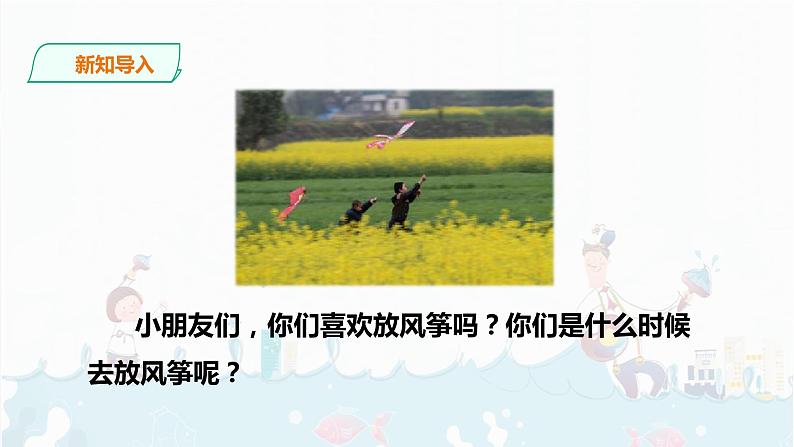 新知导入

小朋友们，你们喜欢放风筝吗？你们是什么时候去放风筝呢？